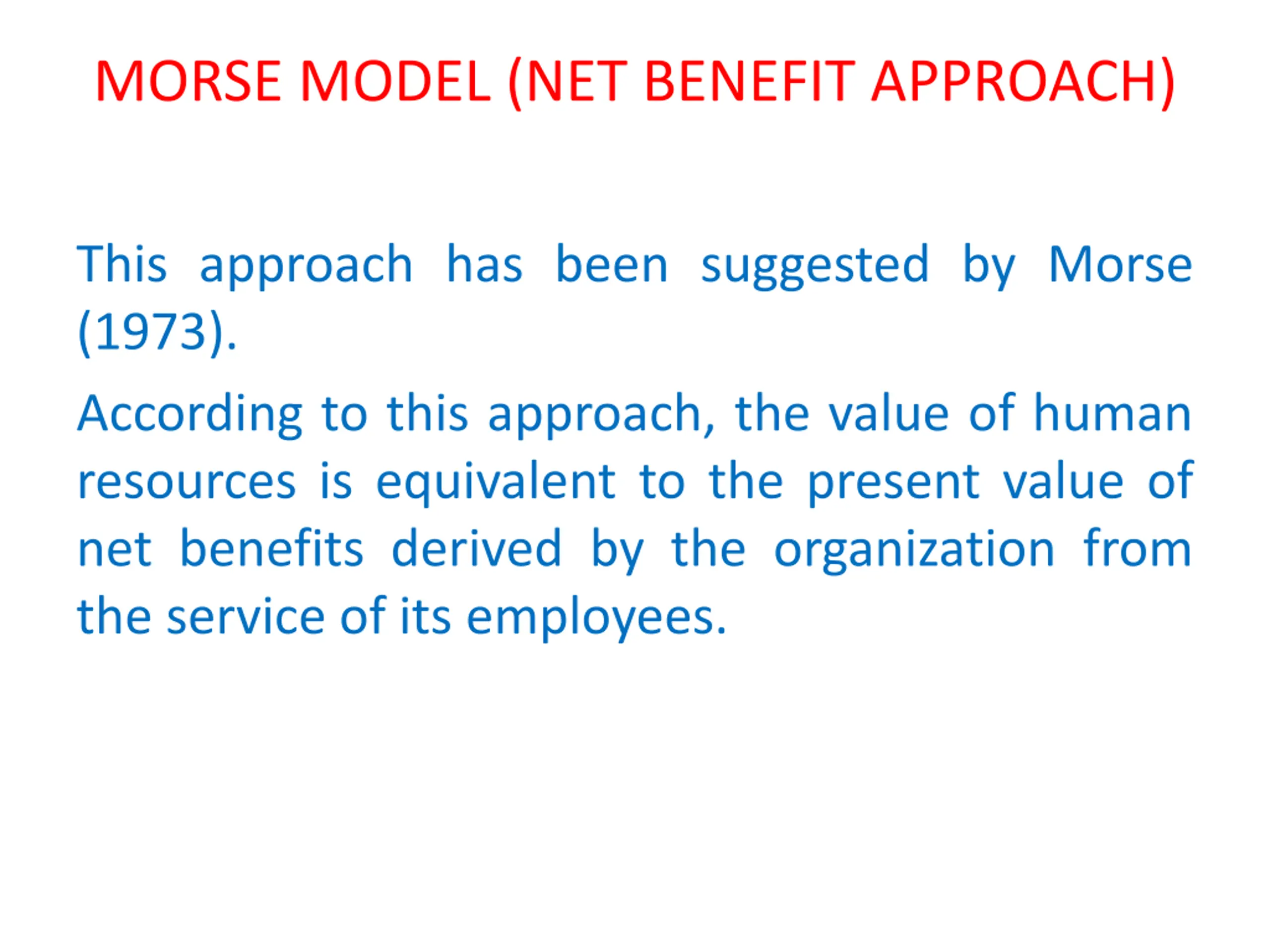 MORSE MODEL (NET BENEFIT APPROACH)

This approach has been suggested by Morse (1973).

According to this approach, the value of human resources is equivalent to the present value of net benefits derived by the organization from the service of its employees.